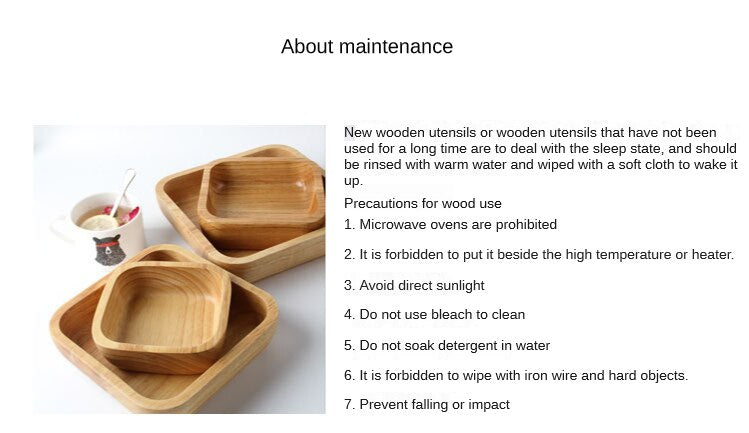 About maintenance

New wooden utensils or wooden utensils that have not been used for a long time are to deal with the sleep state, and should be rinsed with warm water and wiped with a soft cloth to wake it up.

Precautions for wood use

1. Microwave ovens are prohibited

2. It is forbidden to put it beside the high temperature or heater.

3. Avoid direct sunlight

4. Do not use bleach to clean

5. Do not soak detergent in water

6. It is forbidden to wipe with iron wire and hard objects.

7. Prevent falling or impact